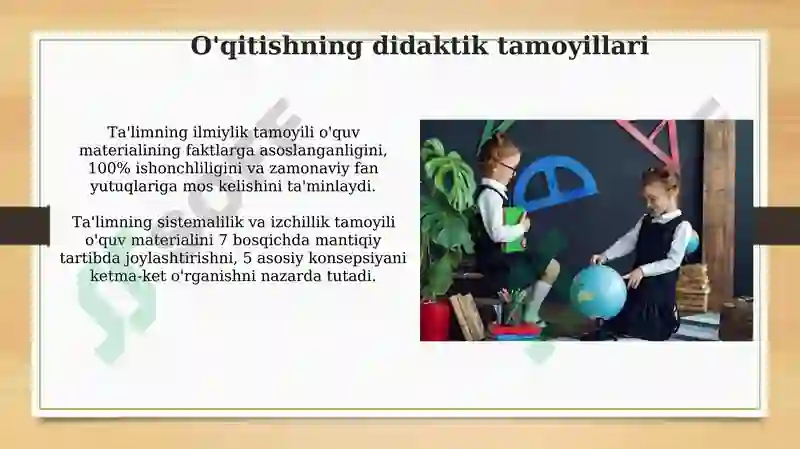 O'qitishning didaktik tamoyillari

Ta'limning ilmiylik tamoyili o'quv materialining faktlarga asoslanganligini, 100% ishonchliligini va zamonaviy fan yutuqlariga mos kelishini ta'minlaydi.

Ta'limning sistemalilik va izchillik tamoyili o'quv materialini 7 bosqichda mantiqiy tartibda joylashtirishni, 5 asosiy konsepsiyani ketma-ket o'rganishni nazarda tutadi.